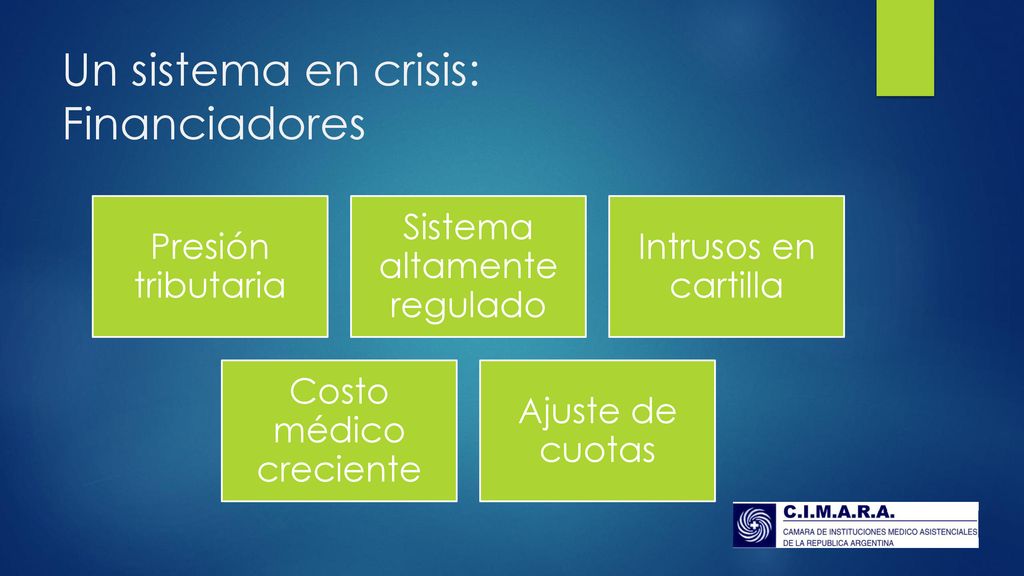 Un sistema en crisis: Financiadores

Presión tributaria

Sistema altamente regulado

Intrusos en cartilla

Costo médico creciente

Ajuste de cuotas

C.I.M.A.R.A.
CAMARA DE INSTITUCIONES MEDICO ASISTENCIALES DE LA REPUBLICA ARGENTINA